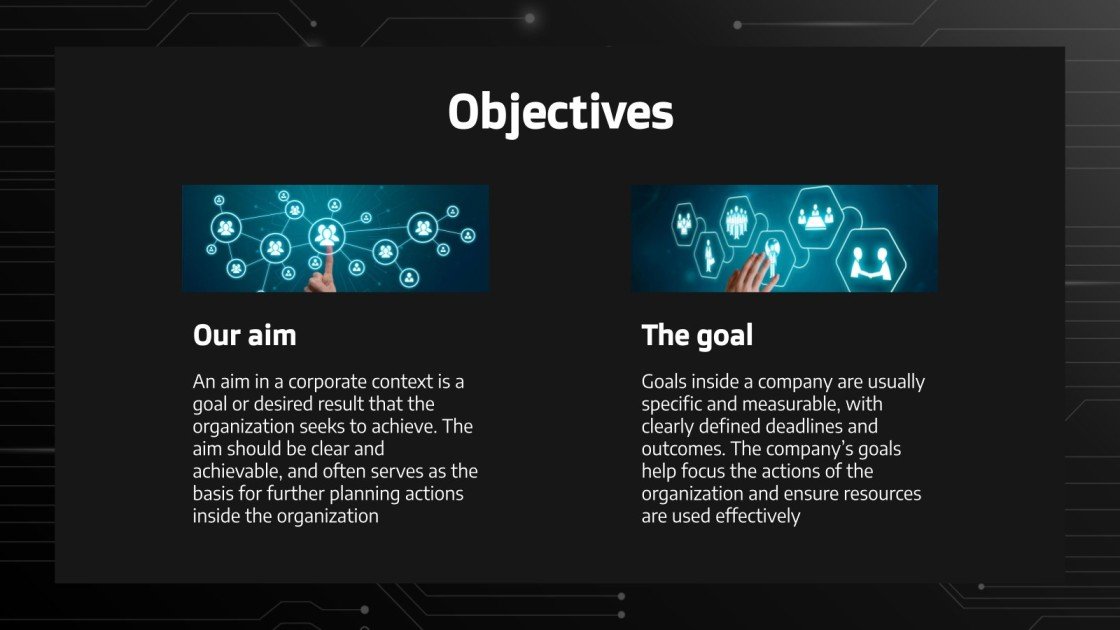 Objectives

Our aim

An aim in a corporate context is a goal or desired result that the organization seeks to achieve. The aim should be clear and achievable, and often serves as the basis for further planning actions inside the organization

The goal

Goals inside a company are usually specific and measurable, with clearly defined deadlines and outcomes. The company's goals help focus the actions of the organization and ensure resources are used effectively